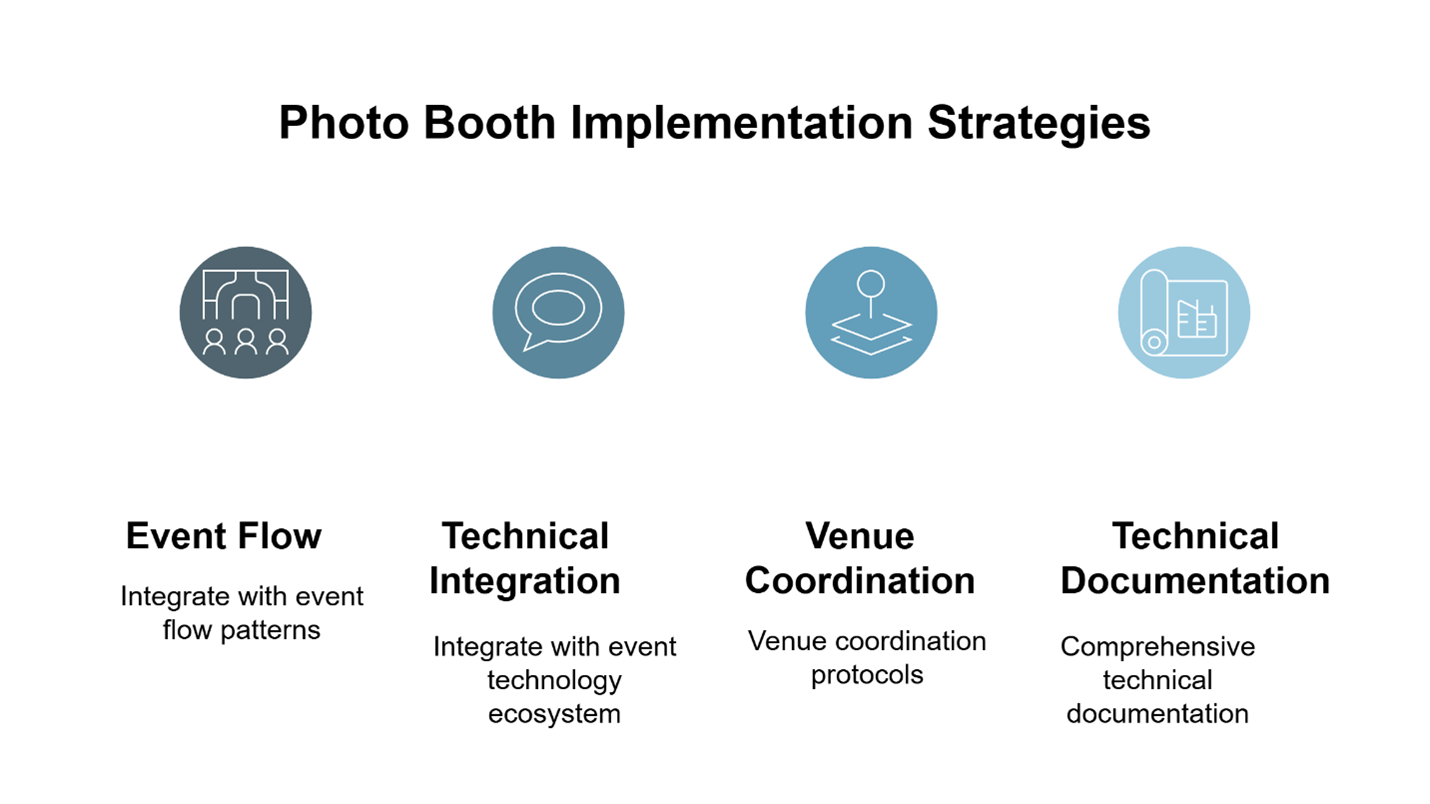 Photo Booth Implementation Strategies

Event Flow

Integrate with event flow patterns

Technical Integration

Integrate with event technology ecosystem

Venue Coordination

Venue coordination protocols

Technical Documentation

Comprehensive technical documentation